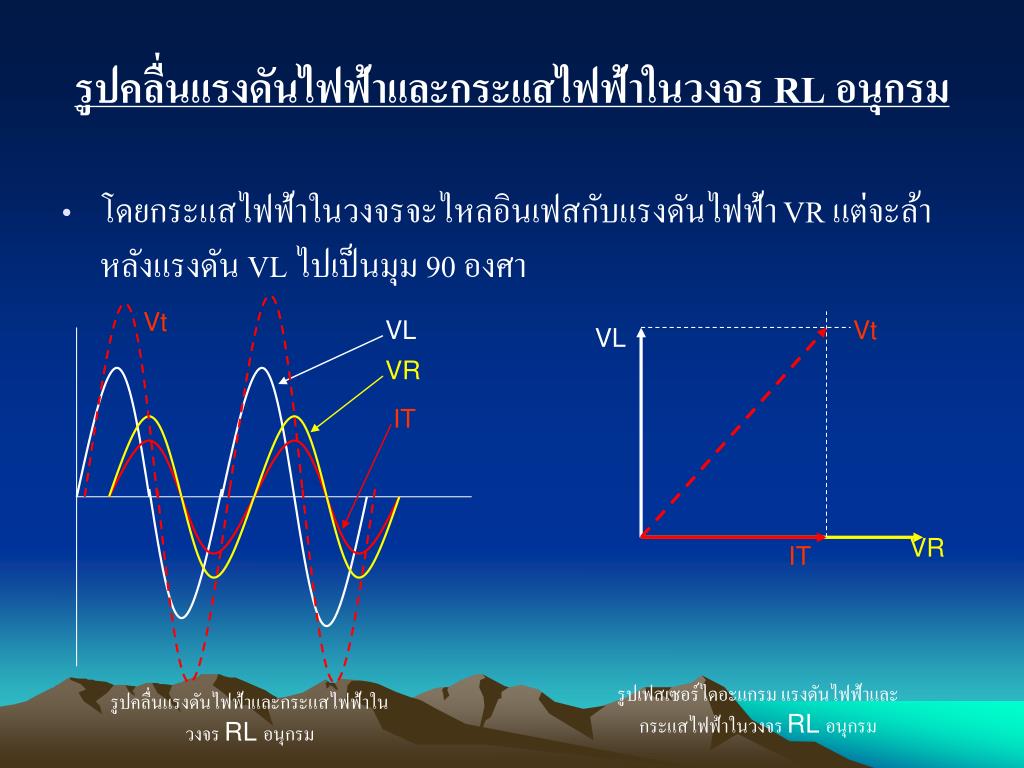 รูปคลื่นแรงดันไฟฟ้าและกระแสไฟฟ้าในวงจร RL อนุกรม

• โดยกระแสไฟฟ้าในวงจรจะไหลอินเฟสกับแรงดันไฟฟ้า VR แต่จะล้าหลังแรงดัน VL ไปเป็นมุม 90 องศา

Vt

VL

VR

IT

รูปคลื่นแรงดันไฟฟ้าและกระแสไฟฟ้าในวงจร RL อนุกรม

VL

Vt

IT

VR

รูปเฟสเซอร์ไดอะแกรม แรงดันไฟฟ้าและกระแสไฟฟ้าในวงจร RL อนุกรม